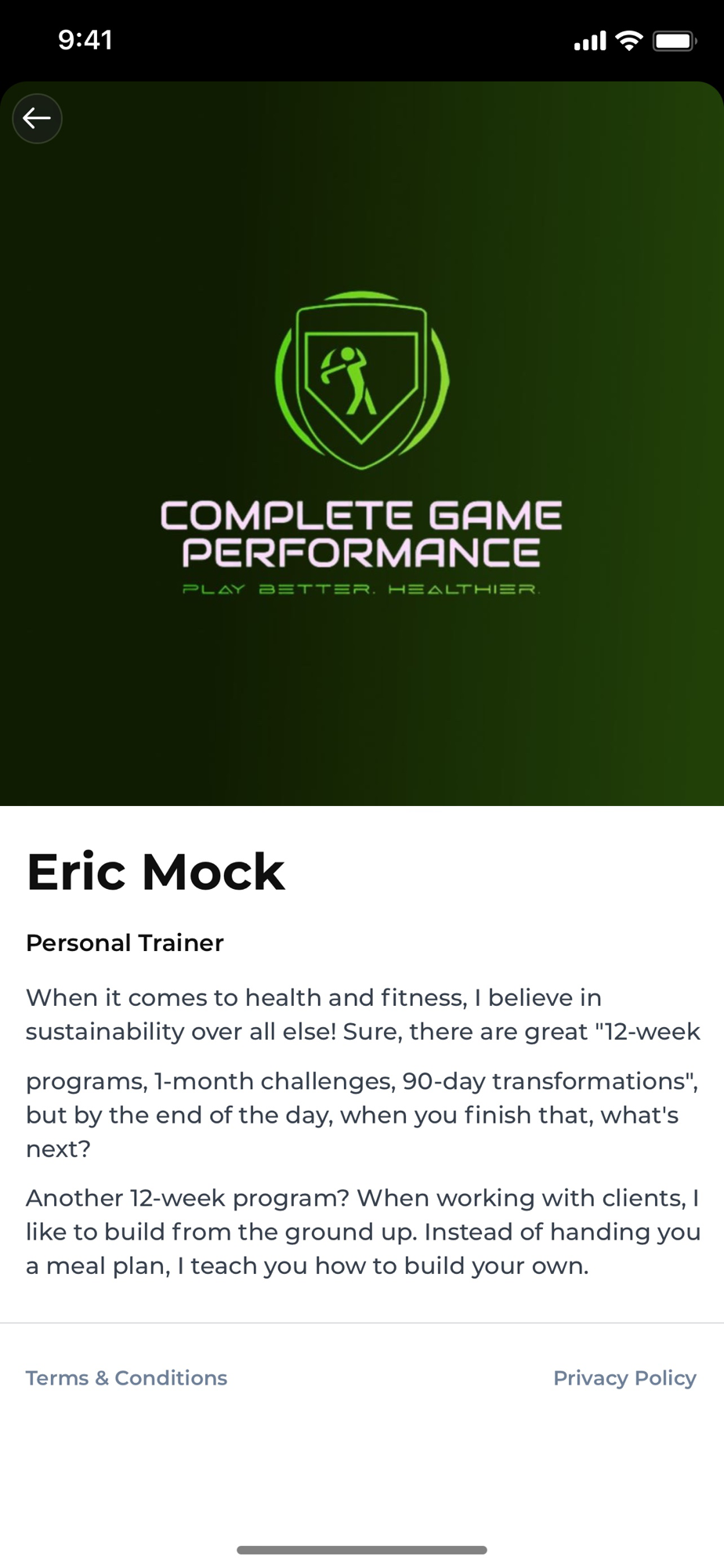 9:41

COMPLETE GAME PERFORMANCE

PLAY BETTER. HEALTHIER.

Eric Mock

Personal Trainer

When it comes to health and fitness, I believe in sustainability over all else! Sure, there are great "12-week

programs, 1-month challenges, 90-day transformations", but by the end of the day, when you finish that, what's next?

Another 12-week program? When working with clients, I like to build from the ground up. Instead of handing you a meal plan, I teach you how to build your own.

Terms & Conditions

Privacy Policy